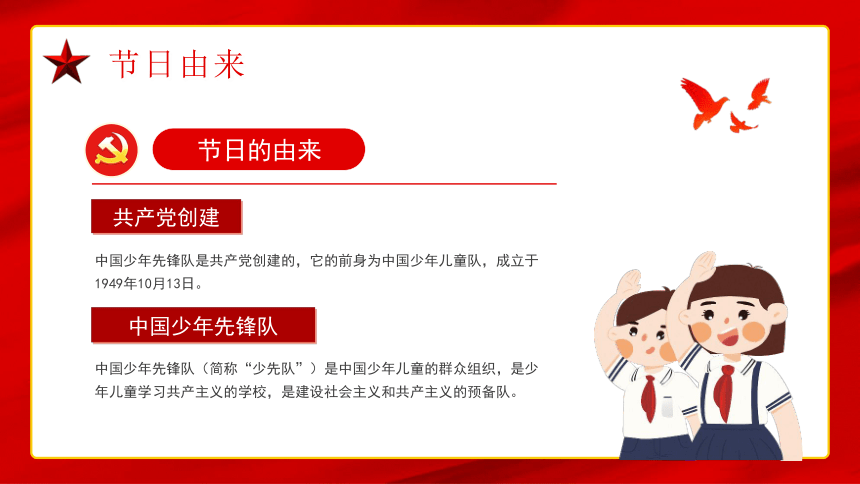 节日由来

节日的由来

共产党创建

中国少年先锋队是共产党创建的，它的前身为中国少年儿童队，成立于1949年10月13日。

中国少年先锋队

中国少年先锋队（简称“少先队”）是中国少年儿童的群众组织，是少年儿童学习共产主义的学校，是建设社会主义和共产主义的预备队。